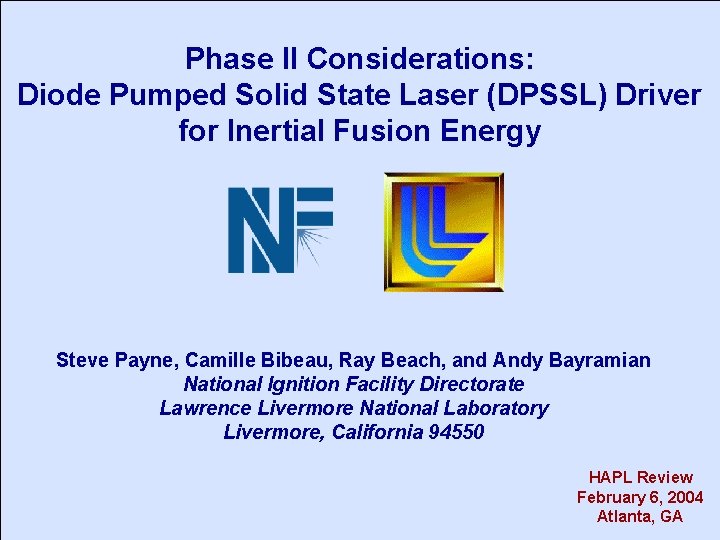 Phase II Considerations:
Diode Pumped Solid State Laser (DPSSL) Driver for Inertial Fusion Energy

NIF

Steve Payne, Camille Bibeau, Ray Beach, and Andy Bayramian
National Ignition Facility Directorate
Lawrence Livermore National Laboratory
Livermore, California 94550

HAPL Review
February 6, 2004
Atlanta, GA